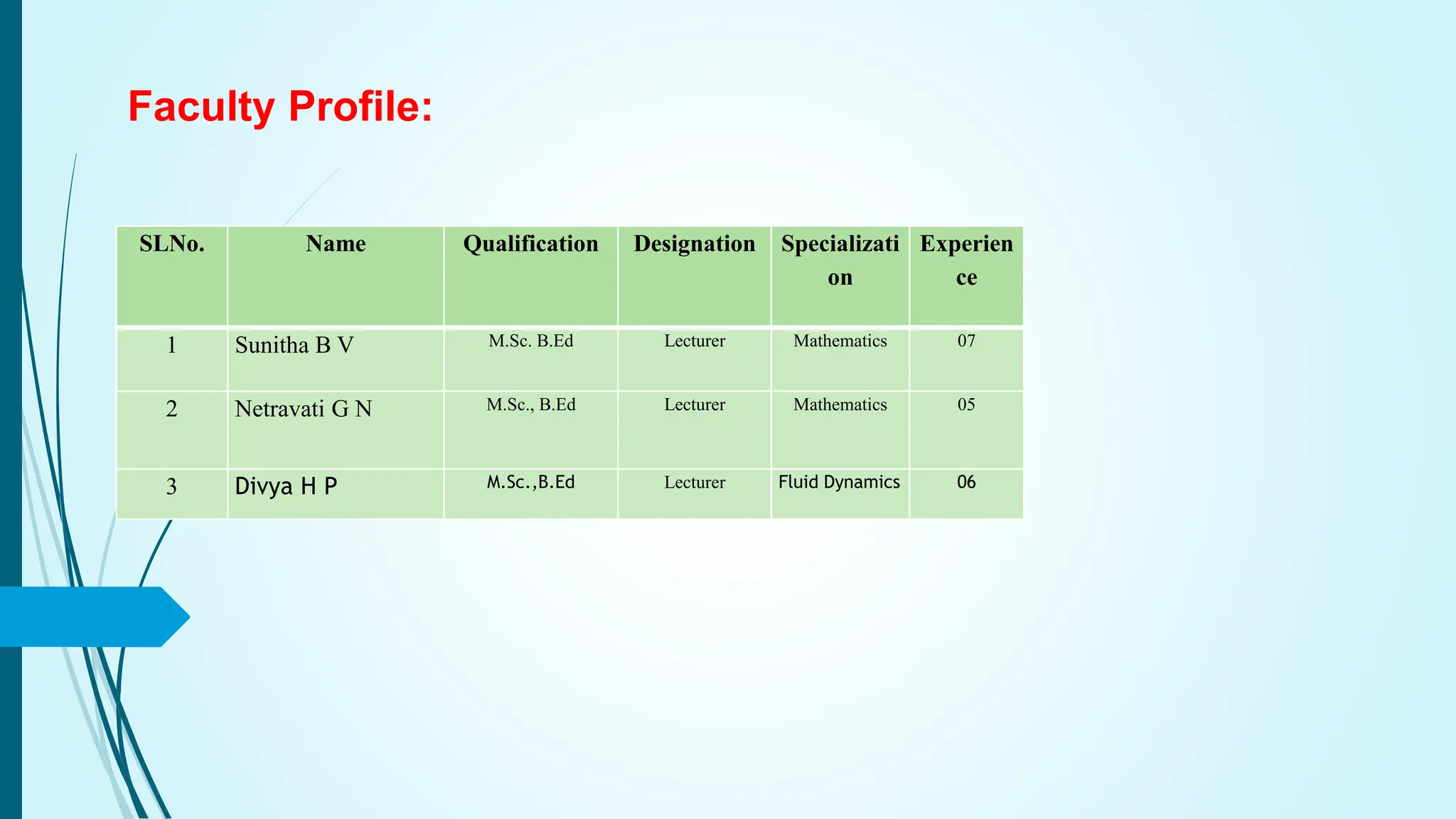 Faculty Profile:

| SLNo. | Name | Qualification | Designation | Specialization | Experience |
|---|---|---|---|---|---|
| 1 | Sunitha B V | M.Sc. B.Ed | Lecturer | Mathematics | 07 |
| 2 | Netravati G N | M.Sc., B.Ed | Lecturer | Mathematics | 05 |
| 3 | Divya H P | M.Sc.,B.Ed | Lecturer | Fluid Dynamics | 06 |